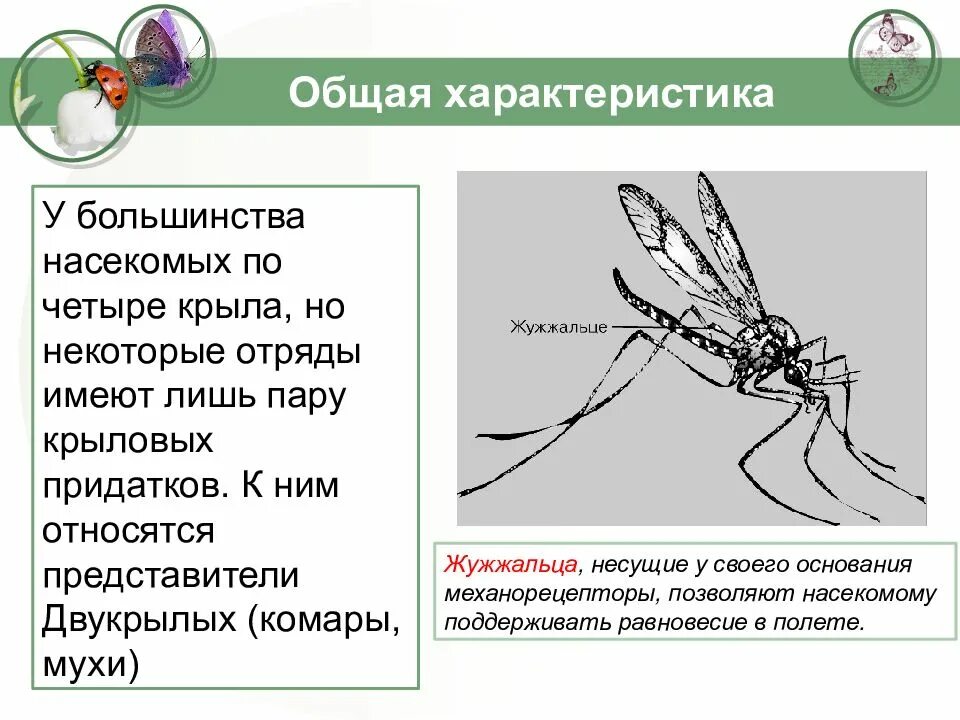 Общая характеристика

У большинства насекомых по четыре крыла, но некоторые отряды имеют лишь пару крыловых придатков. К ним относятся представители Двукрылых (комары, мухи)

Жужжальце

Жужжальца, несущие у своего основания механорецепторы, позволяют насекомому поддерживать равновесие в полете.